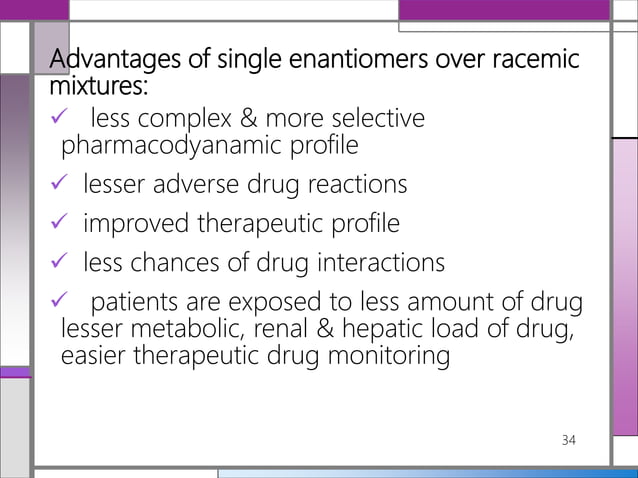 Advantages of single enantiomers over racemic mixtures:

✓ less complex & more selective pharmacodyanamic profile

✓ lesser adverse drug reactions

✓ improved therapeutic profile

✓ less chances of drug interactions

✓ patients are exposed to less amount of drug lesser metabolic, renal & hepatic load of drug, easier therapeutic drug monitoring

34